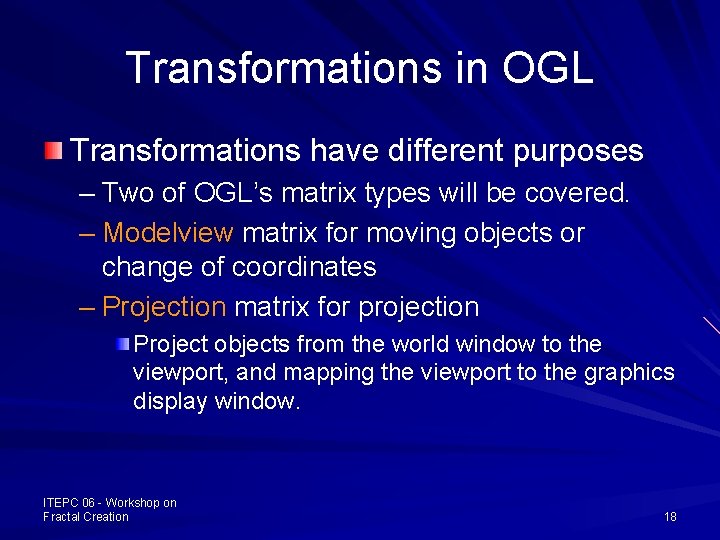 Transformations in OGL

Transformations have different purposes

– Two of OGL's matrix types will be covered.

– Modelview matrix for moving objects or change of coordinates

– Projection matrix for projection

Project objects from the world window to the viewport, and mapping the viewport to the graphics display window.

ITEPC 06 - Workshop on Fractal Creation

18